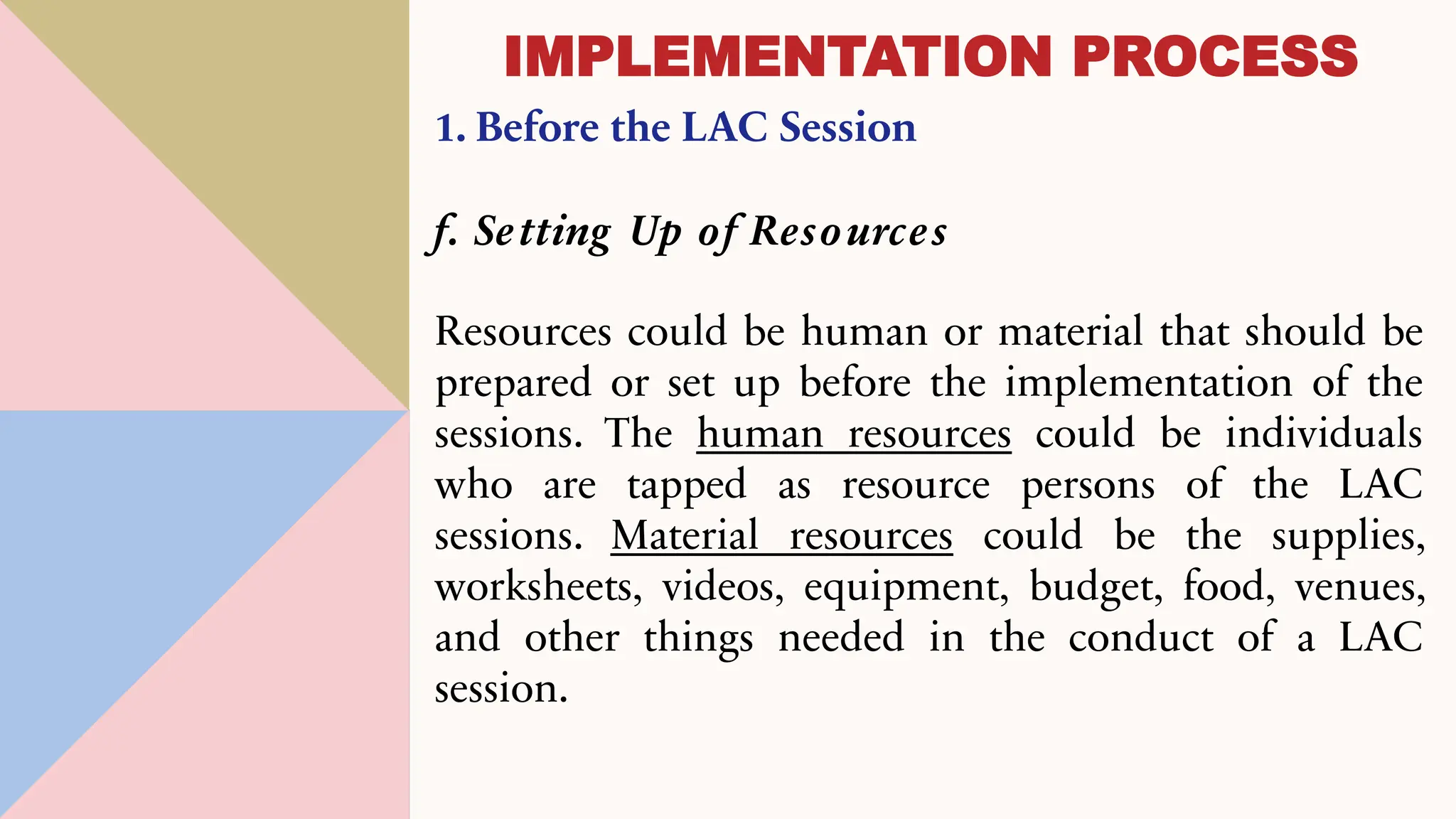 IMPLEMENTATION PROCESS

1. Before the LAC Session

f. Setting Up of Resources

Resources could be human or material that should be prepared or set up before the implementation of the sessions. The human resources could be individuals who are tapped as resource persons of the LAC sessions. Material resources could be the supplies, worksheets, videos, equipment, budget, food, venues, and other things needed in the conduct of a LAC session.